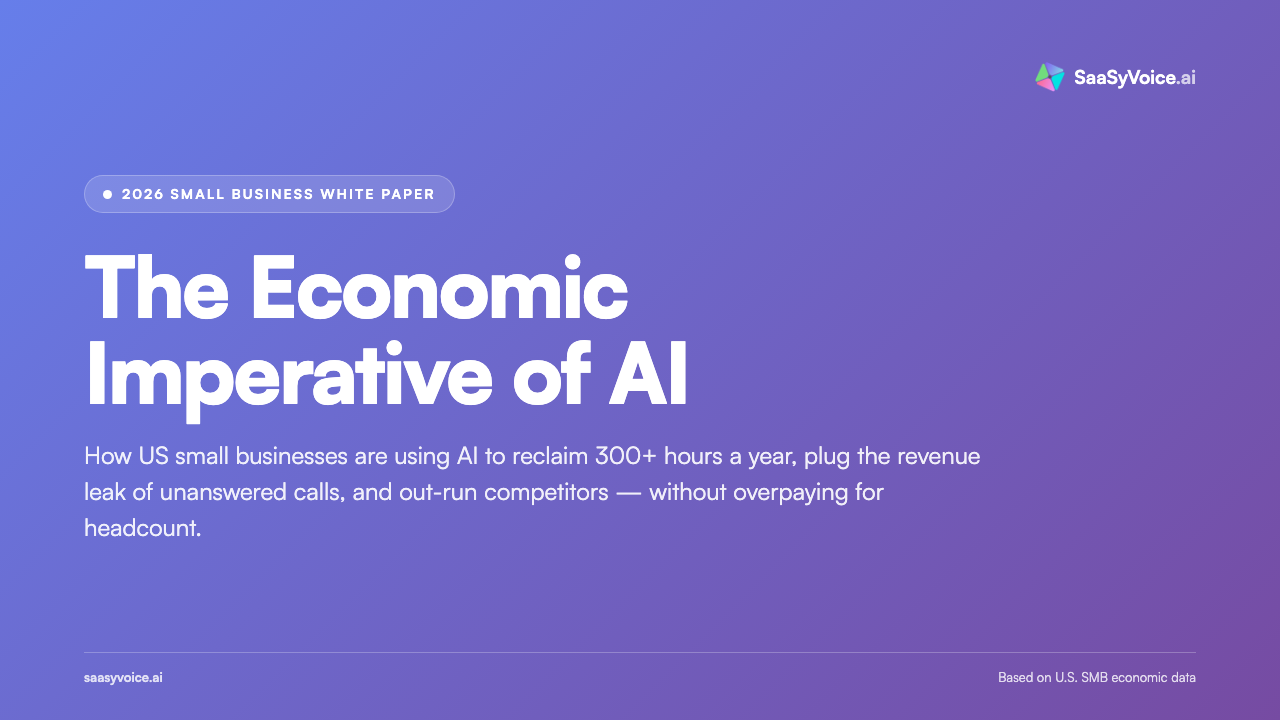 SaaSyVoice.ai

2026 SMALL BUSINESS WHITE PAPER

The Economic Imperative of AI

How US small businesses are using AI to reclaim 300+ hours a year, plug the revenue leak of unanswered calls, and out-run competitors — without overpaying for headcount.

saasyvoice.ai

Based on U.S. SMB economic data